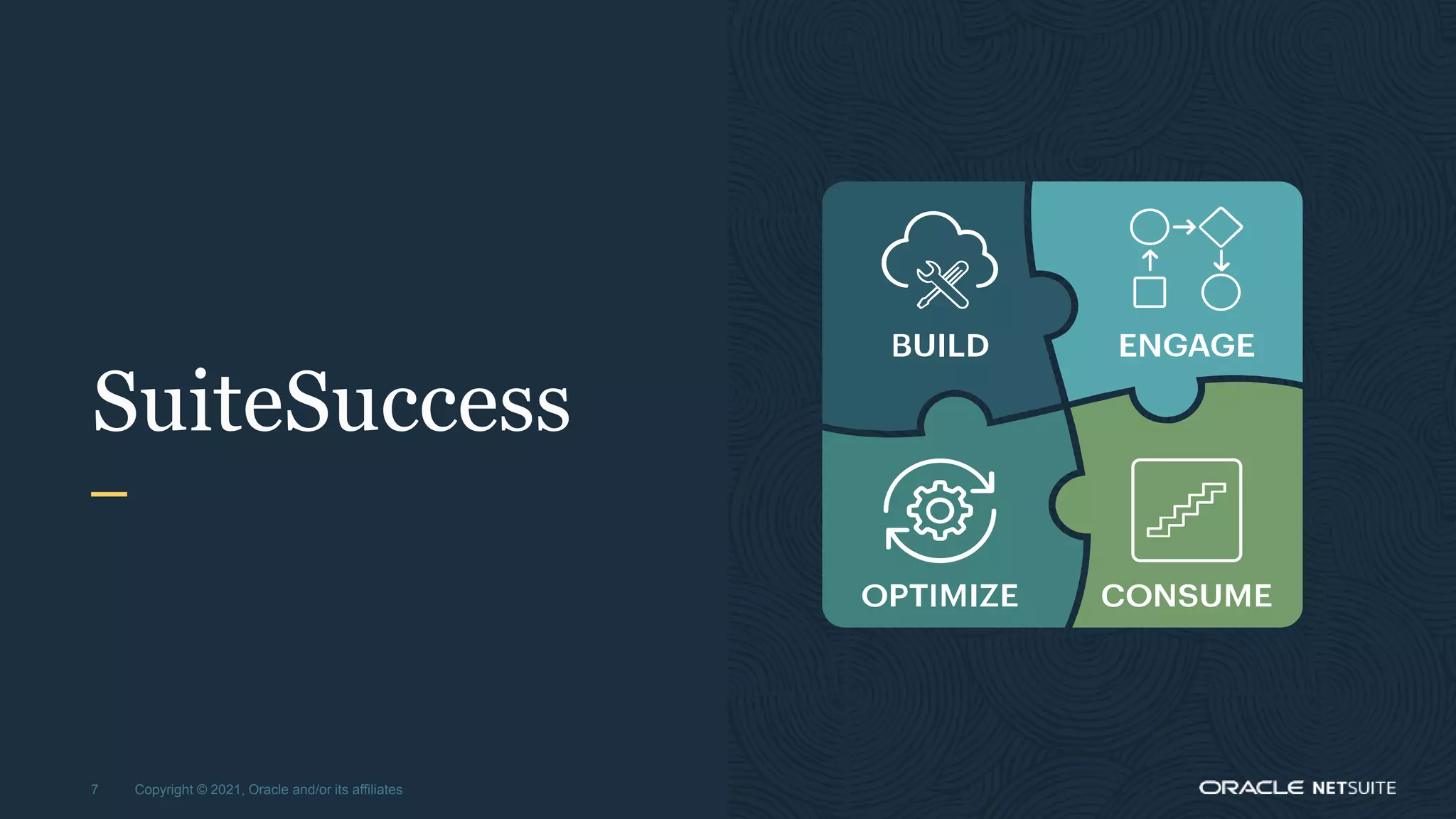 SuiteSuccess

BUILD

ENGAGE

OPTIMIZE

CONSUME

7 Copyright © 2021, Oracle and/or its affiliates

ORACLE NETSUITE